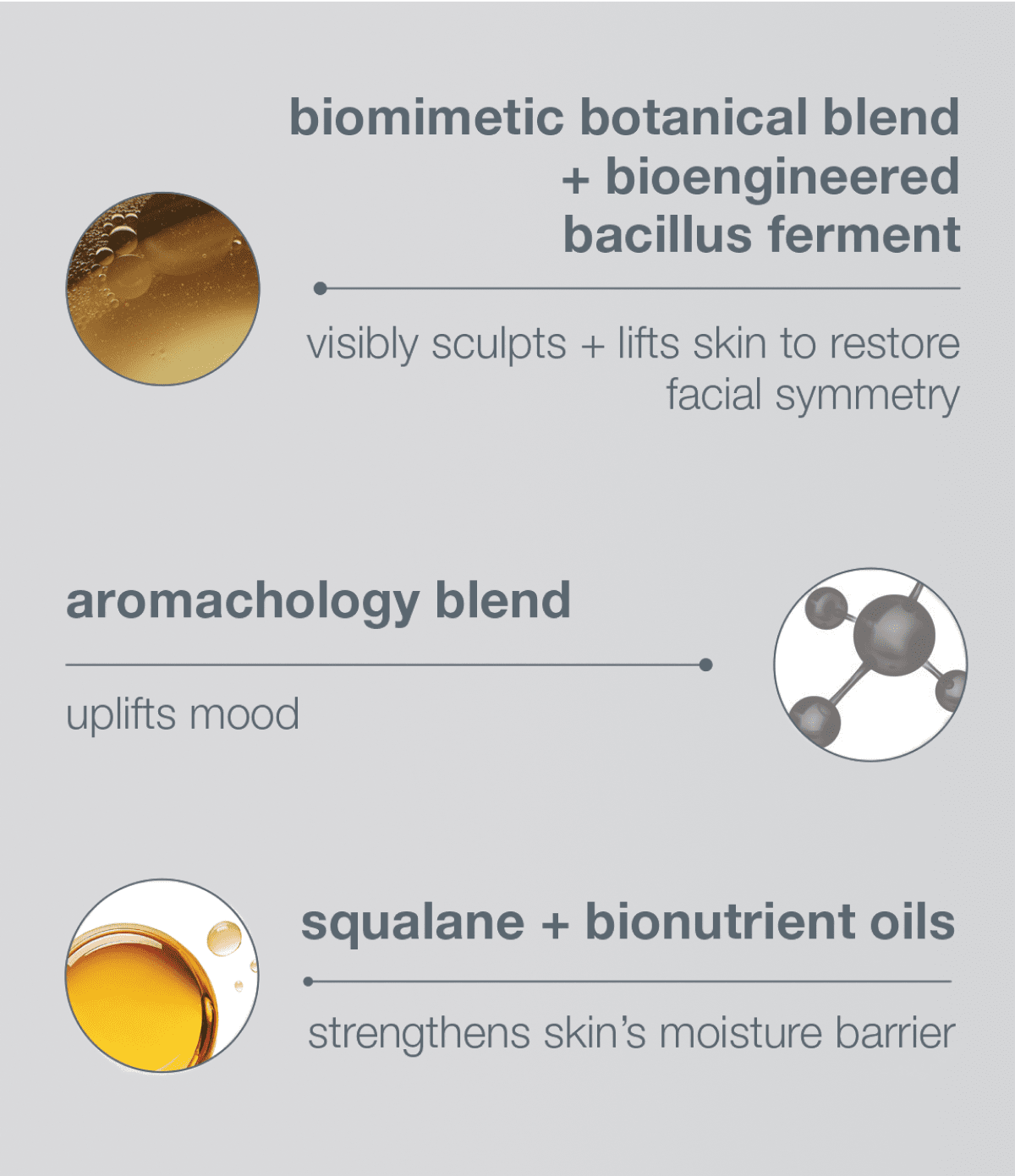 biomimetic botanical blend + bioengineered bacillus ferment

visibly sculpts + lifts skin to restore facial symmetry

aromachology blend

uplifts mood

squalane + bionutrient oils

strengthens skin's moisture barrier